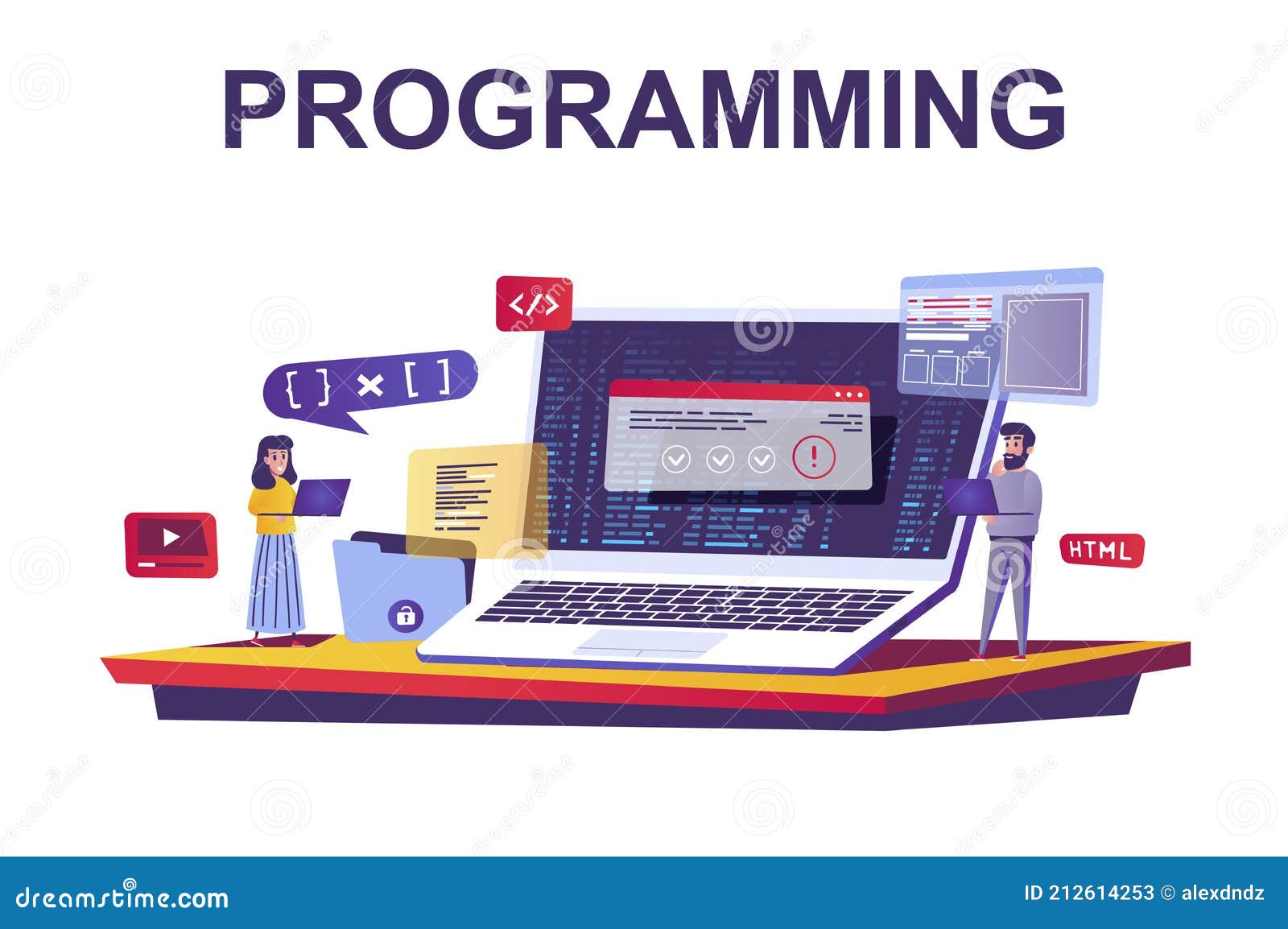 PROGRAMMING

</>

{ } × [ ]

!

HTML

dreamstime.com

ID 212614253 © alexdndz